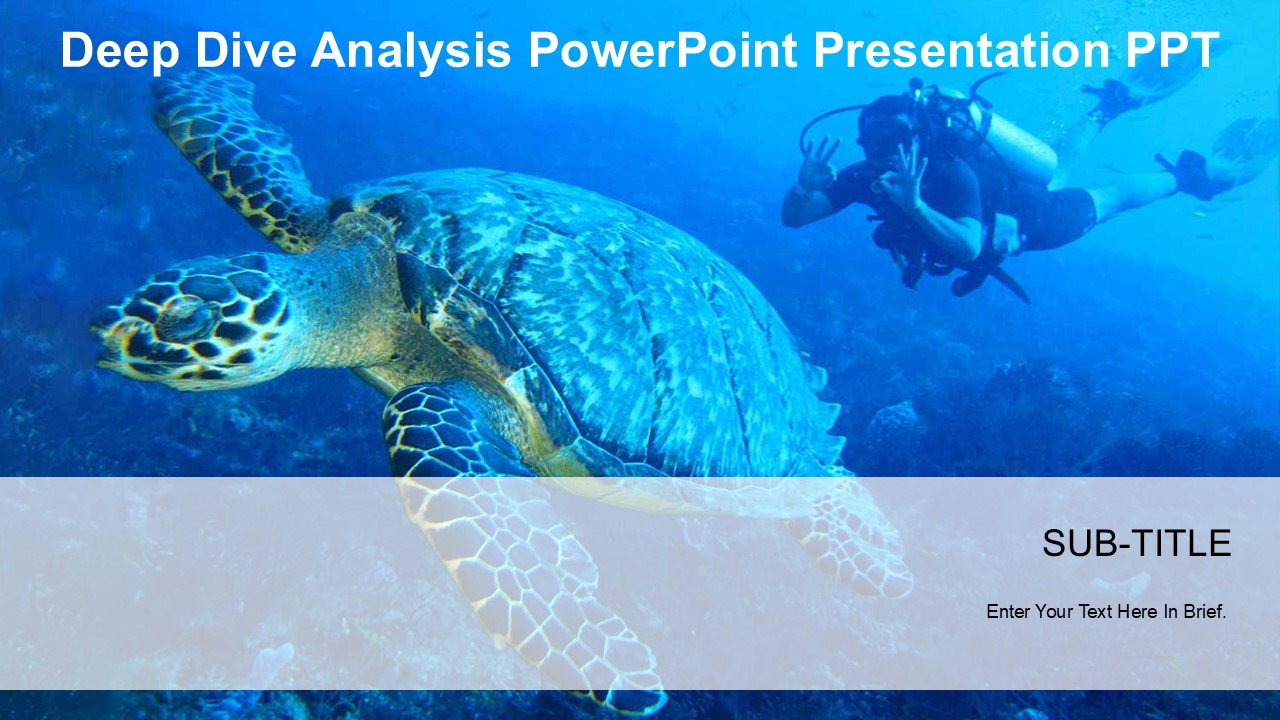 Deep Dive Analysis PowerPoint Presentation PPT

SUB-TITLE

Enter Your Text Here In Brief.